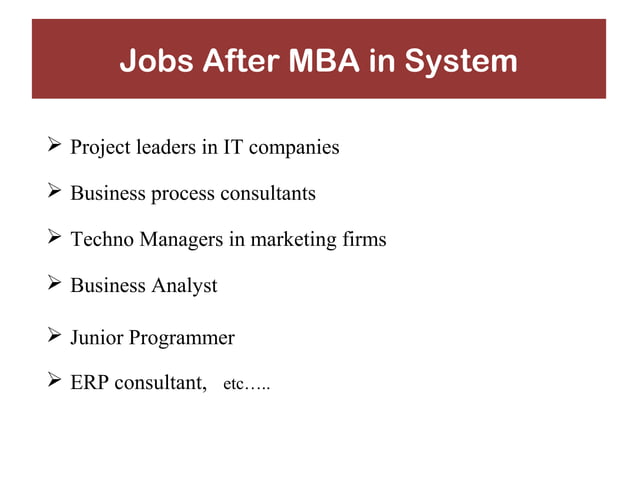 Jobs After MBA in System

➢ Project leaders in IT companies

➢ Business process consultants

➢ Techno Managers in marketing firms

➢ Business Analyst

➢ Junior Programmer

➢ ERP consultant, etc…..